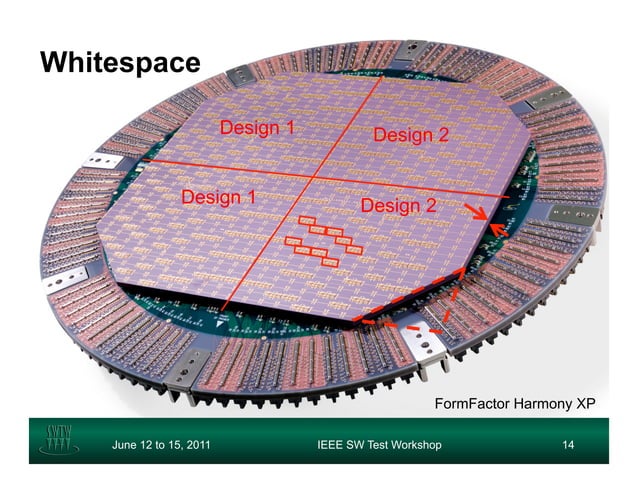 Whitespace

Design 1

Design 2

Design 1

Design 2

FormFactor Harmony XP

SWTW

June 12 to 15, 2011

IEEE SW Test Workshop

14